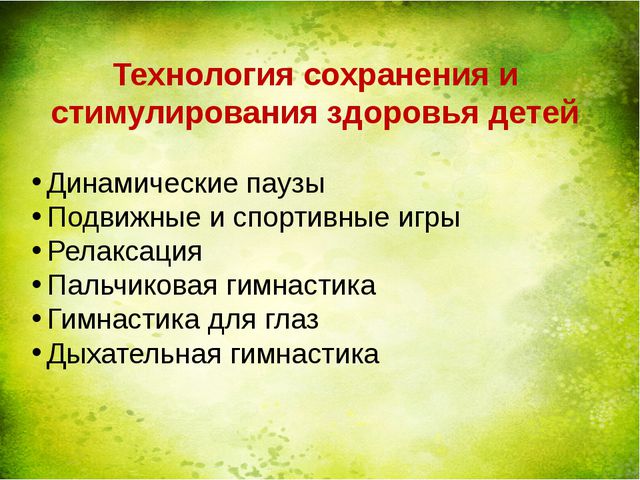 Технология сохранения и стимулирования здоровья детей

• Динамические паузы
• Подвижные и спортивные игры
• Релаксация
• Пальчиковая гимнастика
• Гимнастика для глаз
• Дыхательная гимнастика